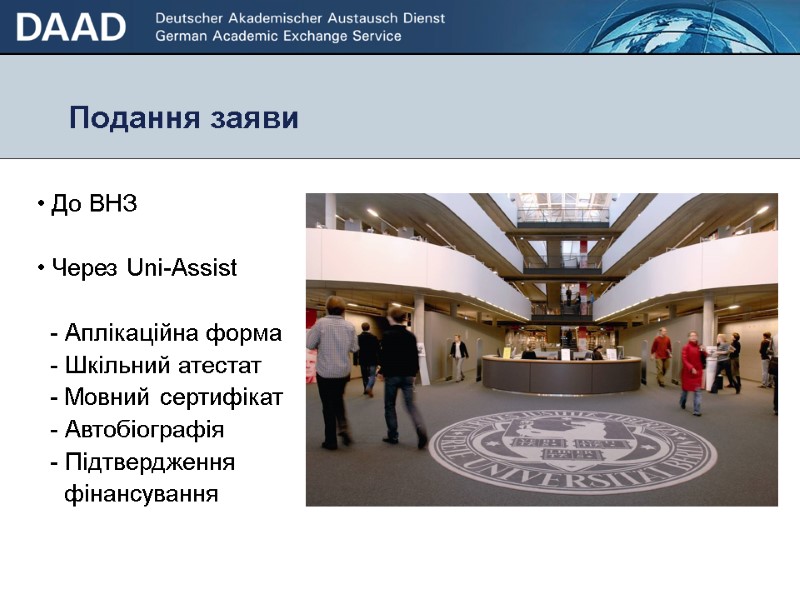 DAAD Deutscher Akademischer Austausch Dienst
German Academic Exchange Service

Подання заяви

• До ВНЗ

• Через Uni-Assist

- Аплікаційна форма
- Шкільний атестат
- Мовний сертифікат
- Автобіографія
- Підтвердження фінансування

FREIE UNIVERSITÄT BERLIN